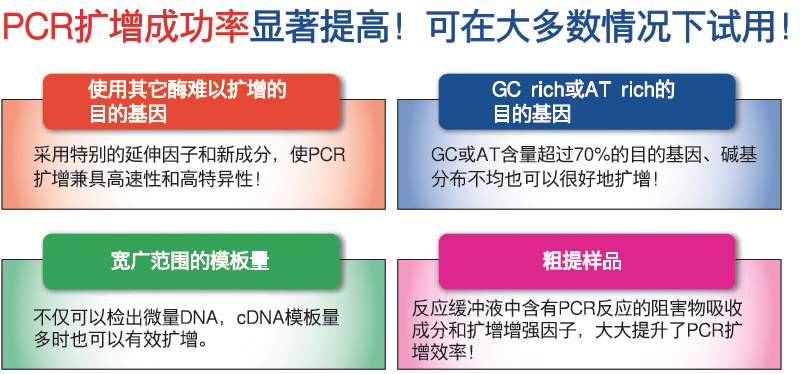 PCR扩增成功率显著提高！可在大多数情况下试用！

使用其它酶难以扩增的目的基因

采用特别的延伸因子和新成分，使PCR扩增兼具高速性和高特异性！

GC rich或AT rich的目的基因

GC或AT含量超过70%的目的基因、碱基分布不均也可以很好地扩增！

宽广范围的模板量

不仅可以检出微量DNA，cDNA模板量多时也可以有效扩增。

粗提样品

反应缓冲液中含有PCR反应的阻害物吸收成分和扩增增强因子，大大提升了PCR扩增效率！